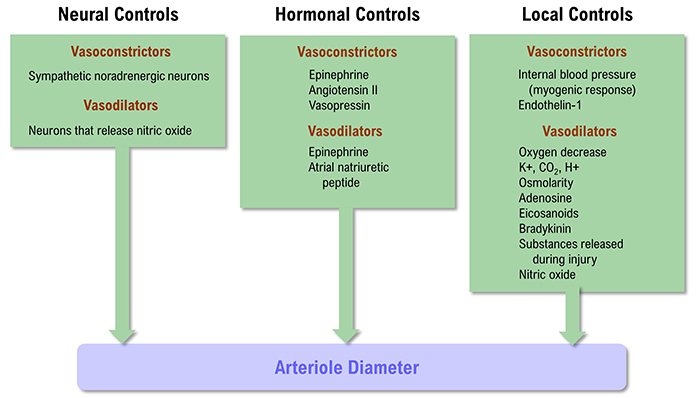 Neural Controls

Vasoconstrictors
Sympathetic noradrenergic neurons

Vasodilators
Neurons that release nitric oxide

Hormonal Controls

Vasoconstrictors
Epinephrine
Angiotensin II
Vasopressin

Vasodilators
Epinephrine
Atrial natriuretic peptide

Local Controls

Vasoconstrictors
Internal blood pressure (myogenic response)
Endothelin-1

Vasodilators
Oxygen decrease
K+, $CO_2$, H+
Osmolarity
Adenosine
Eicosanoids
Bradykinin
Substances released during injury
Nitric oxide

Arteriole Diameter